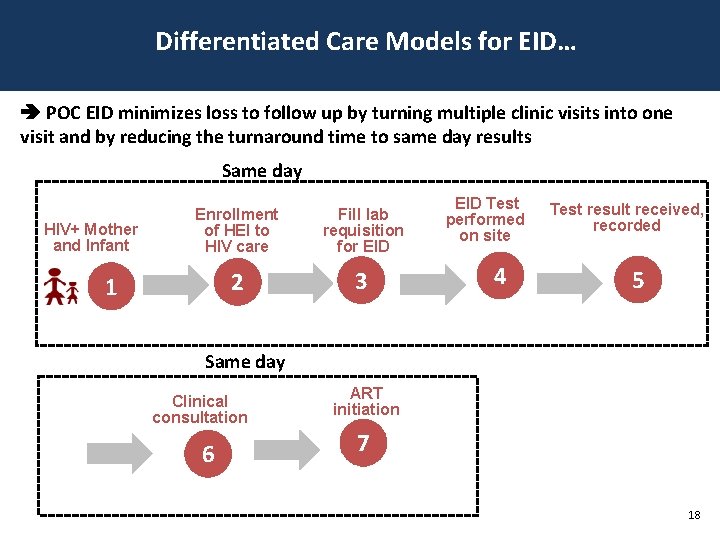 Differentiated Care Models for EID…

➔ POC EID minimizes loss to follow up by turning multiple clinic visits into one visit and by reducing the turnaround time to same day results

Same day

HIV+ Mother and Infant

1

Enrollment of HEI to HIV care

2

Fill lab requisition for EID

3

EID Test performed on site

4

Test result received, recorded

5

Same day

Clinical consultation

6

ART initiation

7

18